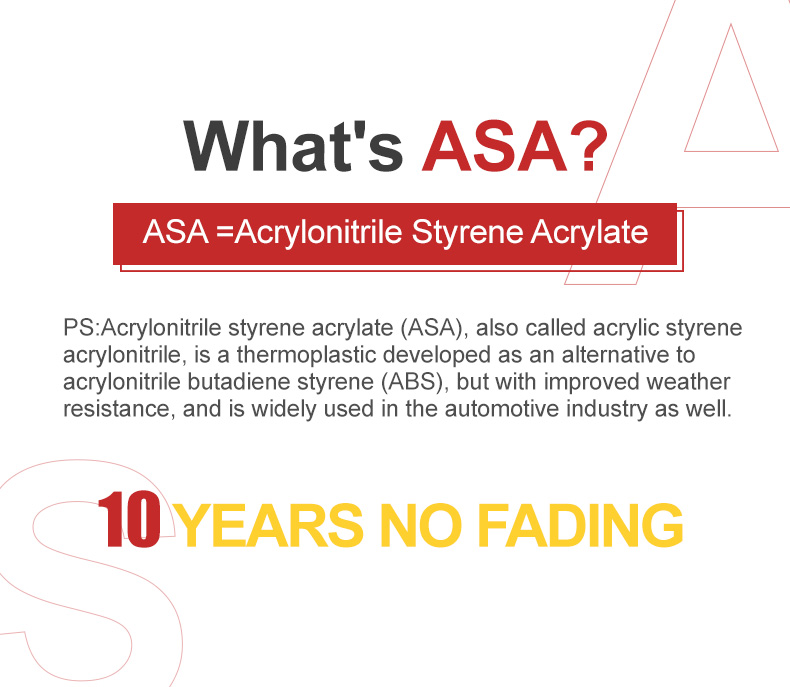 What's ASA?

ASA =Acrylonitrile Styrene Acrylate

PS:Acrylonitrile styrene acrylate (ASA), also called acrylic styrene acrylonitrile, is a thermoplastic developed as an alternative to acrylonitrile butadiene styrene (ABS), but with improved weather resistance, and is widely used in the automotive industry as well.

10 YEARS NO FADING